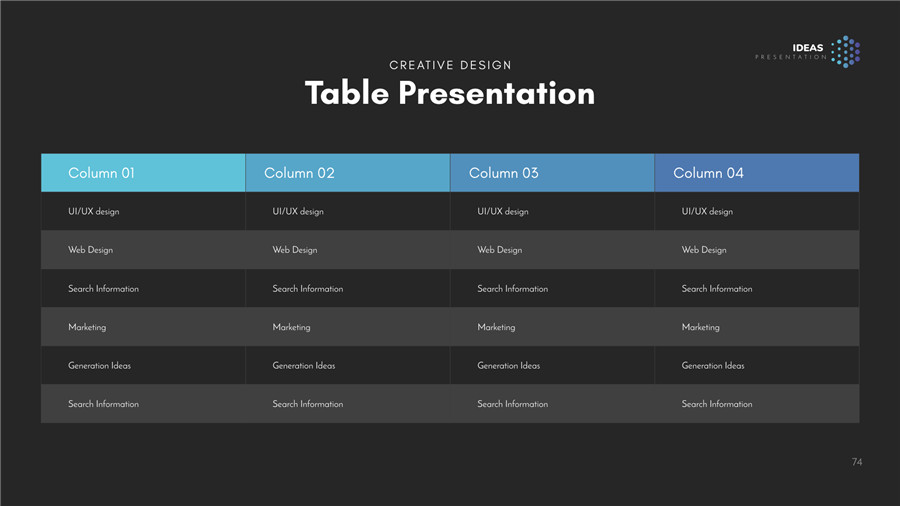 IDEAS
PRESENTATION

CREATIVE DESIGN
Table Presentation

| Column 01 | Column 02 | Column 03 | Column 04 |
|---|---|---|---|
| UI/UX design | UI/UX design | UI/UX design | UI/UX design |
| Web Design | Web Design | Web Design | Web Design |
| Search Information | Search Information | Search Information | Search Information |
| Marketing | Marketing | Marketing | Marketing |
| Generation Ideas | Generation Ideas | Generation Ideas | Generation Ideas |
| Search Information | Search Information | Search Information | Search Information |

74